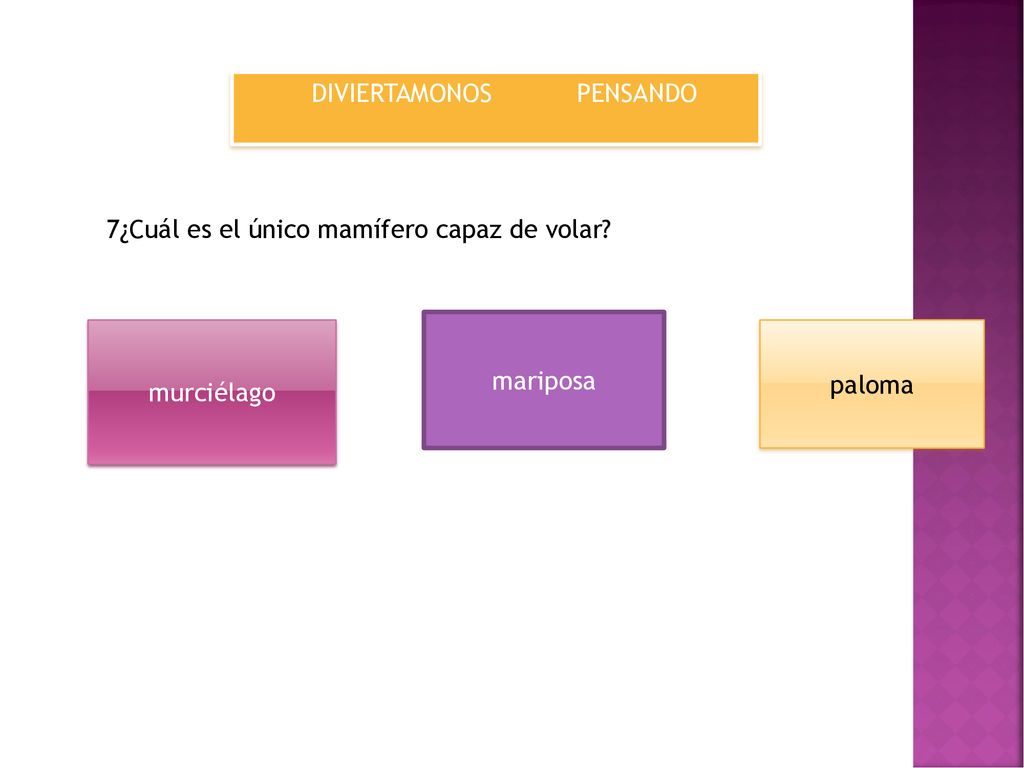 DIVIERTAMONOS PENSANDO

7¿Cuál es el único mamífero capaz de volar?

murciélago

mariposa

paloma